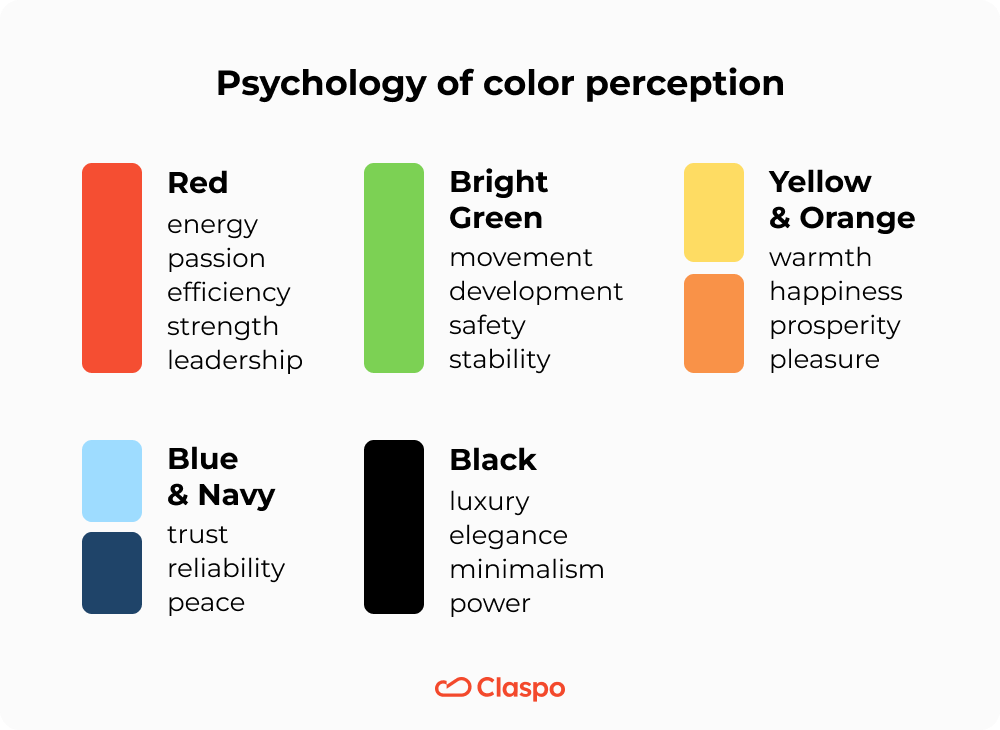 Psychology of color perception

Red
energy
passion
efficiency
strength
leadership

Bright Green
movement
development
safety
stability

Yellow & Orange
warmth
happiness
prosperity
pleasure

Blue & Navy
trust
reliability
peace

Black
luxury
elegance
minimalism
power

Claspo